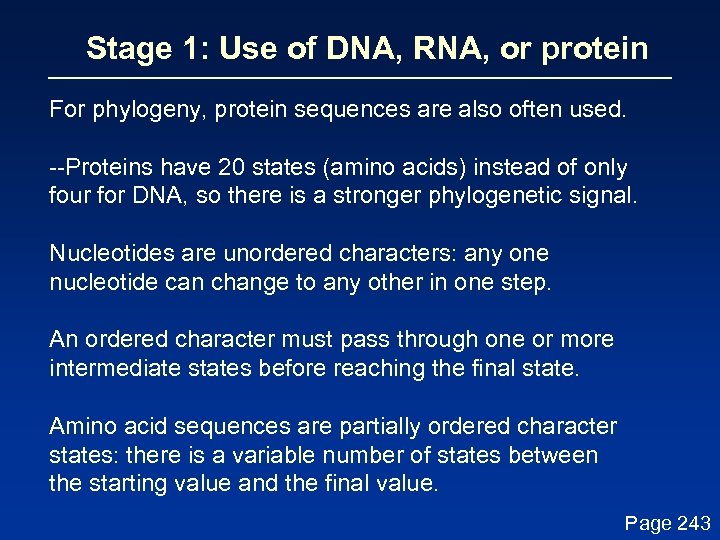 Stage 1: Use of DNA, RNA, or protein

For phylogeny, protein sequences are also often used.

--Proteins have 20 states (amino acids) instead of only four for DNA, so there is a stronger phylogenetic signal.

Nucleotides are unordered characters: any one nucleotide can change to any other in one step.

An ordered character must pass through one or more intermediate states before reaching the final state.

Amino acid sequences are partially ordered character states: there is a variable number of states between the starting value and the final value.

Page 243